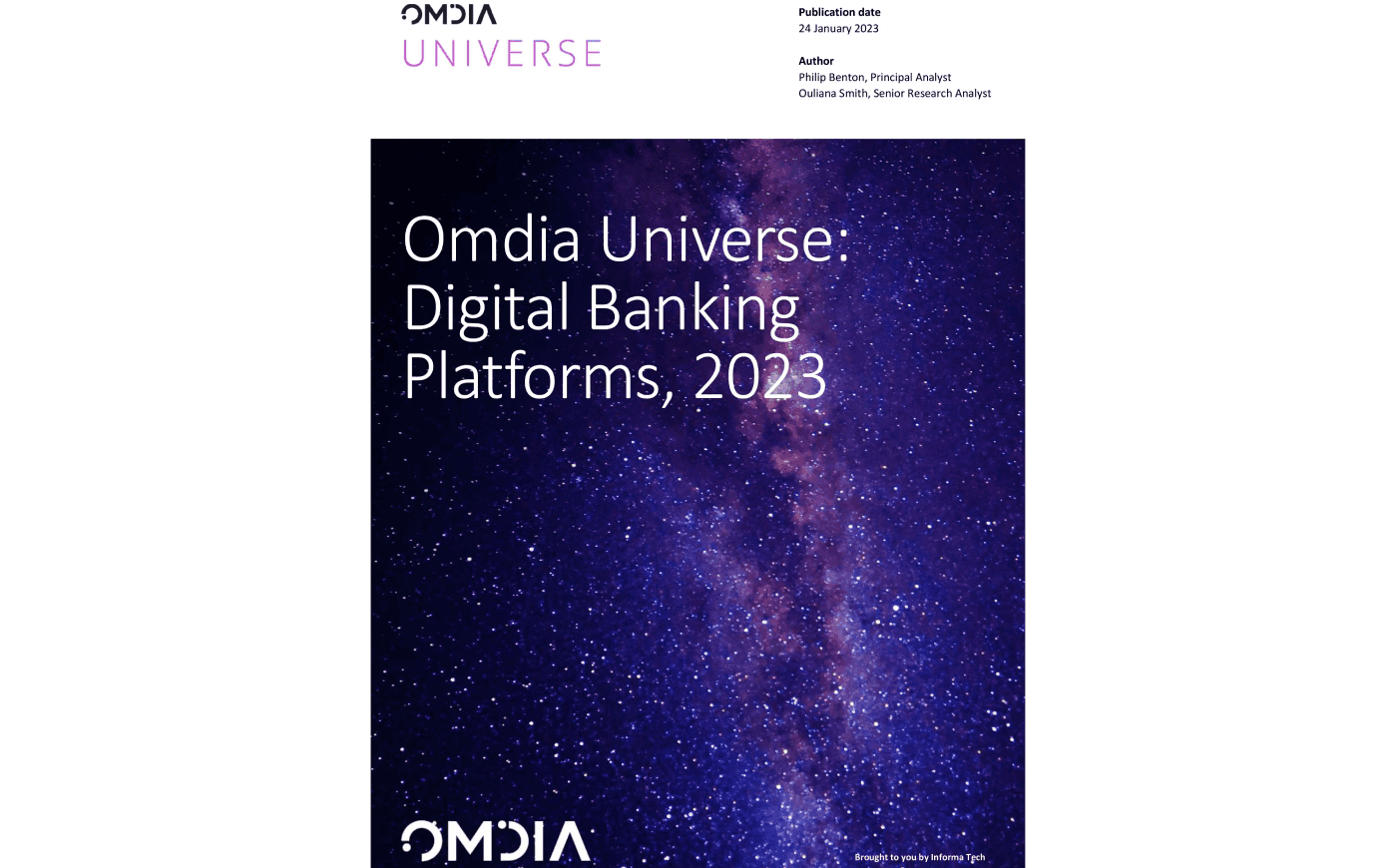 OMDIA
UNIVERSE

Publication date
24 January 2023

Author
Philip Benton, Principal Analyst
Ouliana Smith, Senior Research Analyst

Omdia Universe: Digital Banking Platforms, 2023

OMDIA

Brought to you by Informa Tech